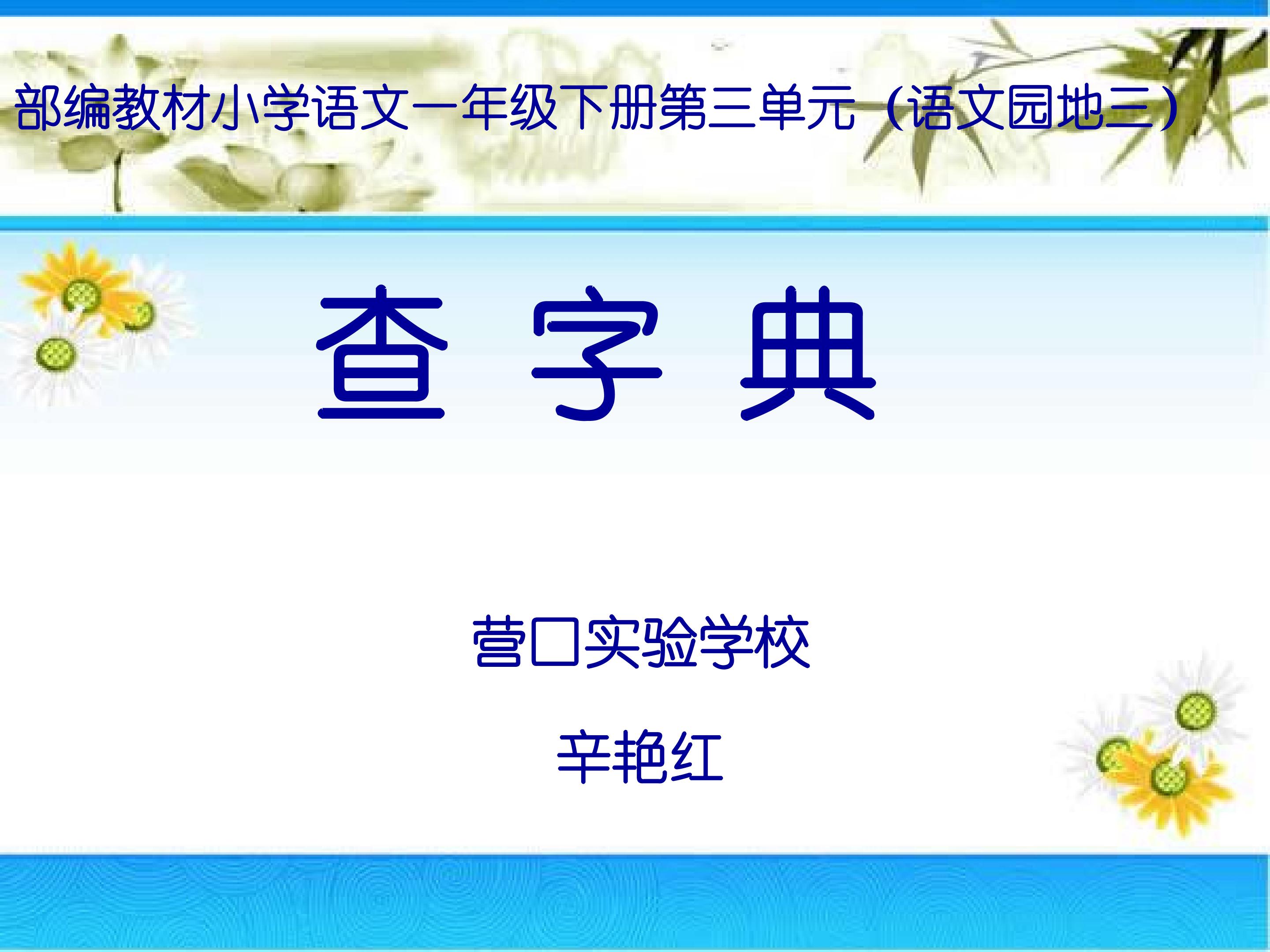 部编教材小学语文一年级下册第三单元（语文园地三）

查 字 典

营口实验学校

辛艳红